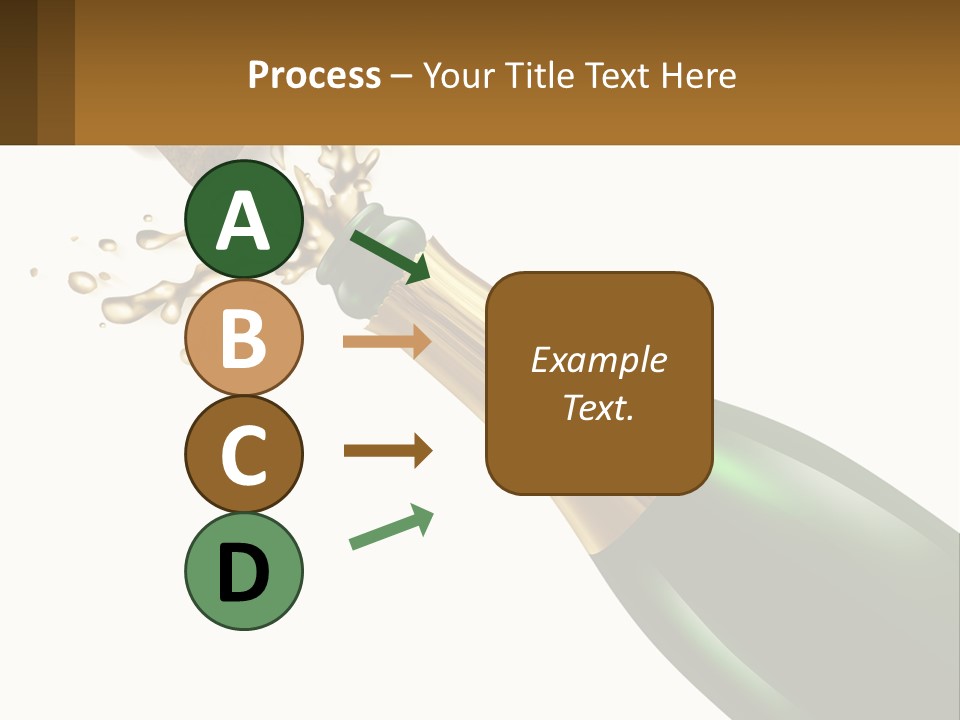 Process – Your Title Text Here

A

B

C

D

Example Text.